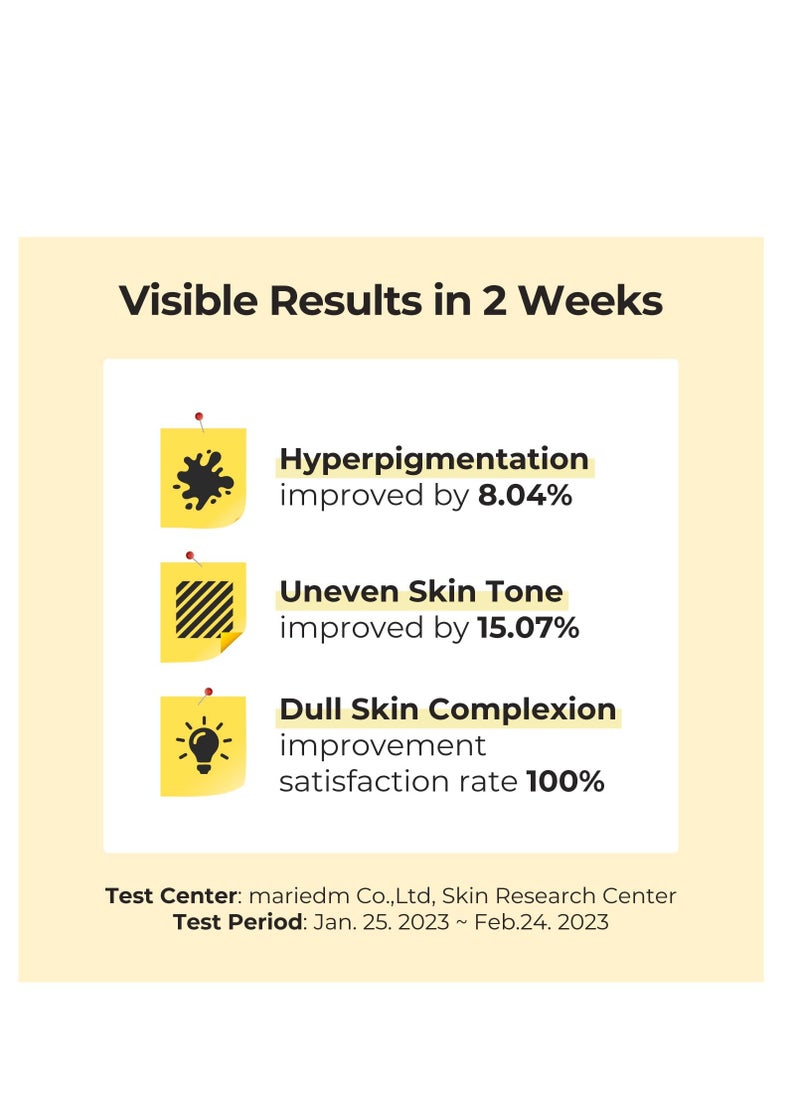 Visible Results in 2 Weeks

Hyperpigmentation
improved by 8.04%

Uneven Skin Tone
improved by 15.07%

Dull Skin Complexion
improvement satisfaction rate 100%

Test Center: mariedm Co.,Ltd, Skin Research Center
Test Period: Jan. 25. 2023 ~ Feb.24. 2023